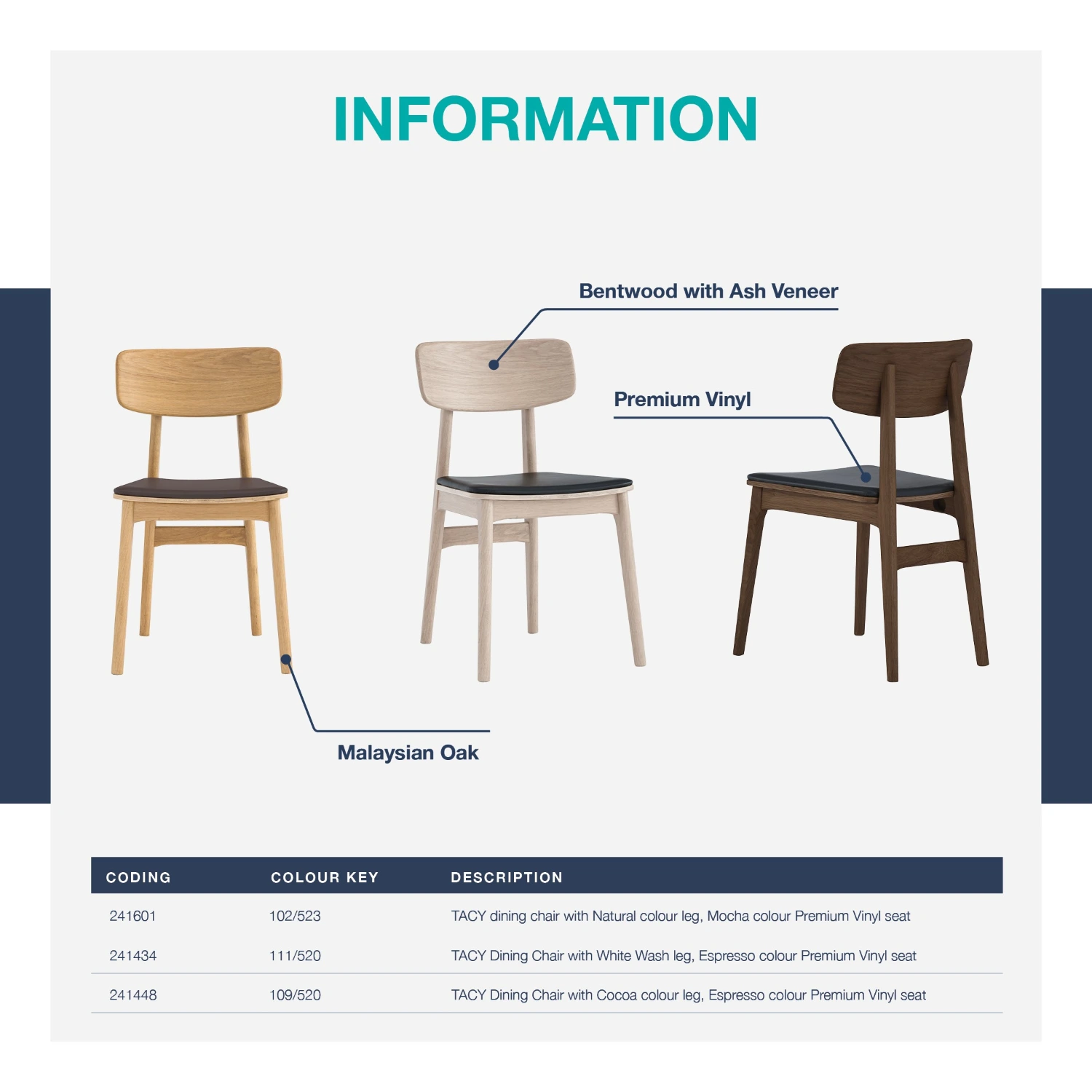 INFORMATION

Bentwood with Ash Veneer

Premium Vinyl

Malaysian Oak

| CODING | COLOUR KEY | DESCRIPTION |
|---|---|---|
| 241601 | 102/523 | TACY dining chair with Natural colour leg, Mocha colour Premium Vinyl seat |
| 241434 | 111/520 | TACY Dining Chair with White Wash leg, Espresso colour Premium Vinyl seat |
| 241448 | 109/520 | TACY Dining Chair with Cocoa colour leg, Espresso colour Premium Vinyl seat |